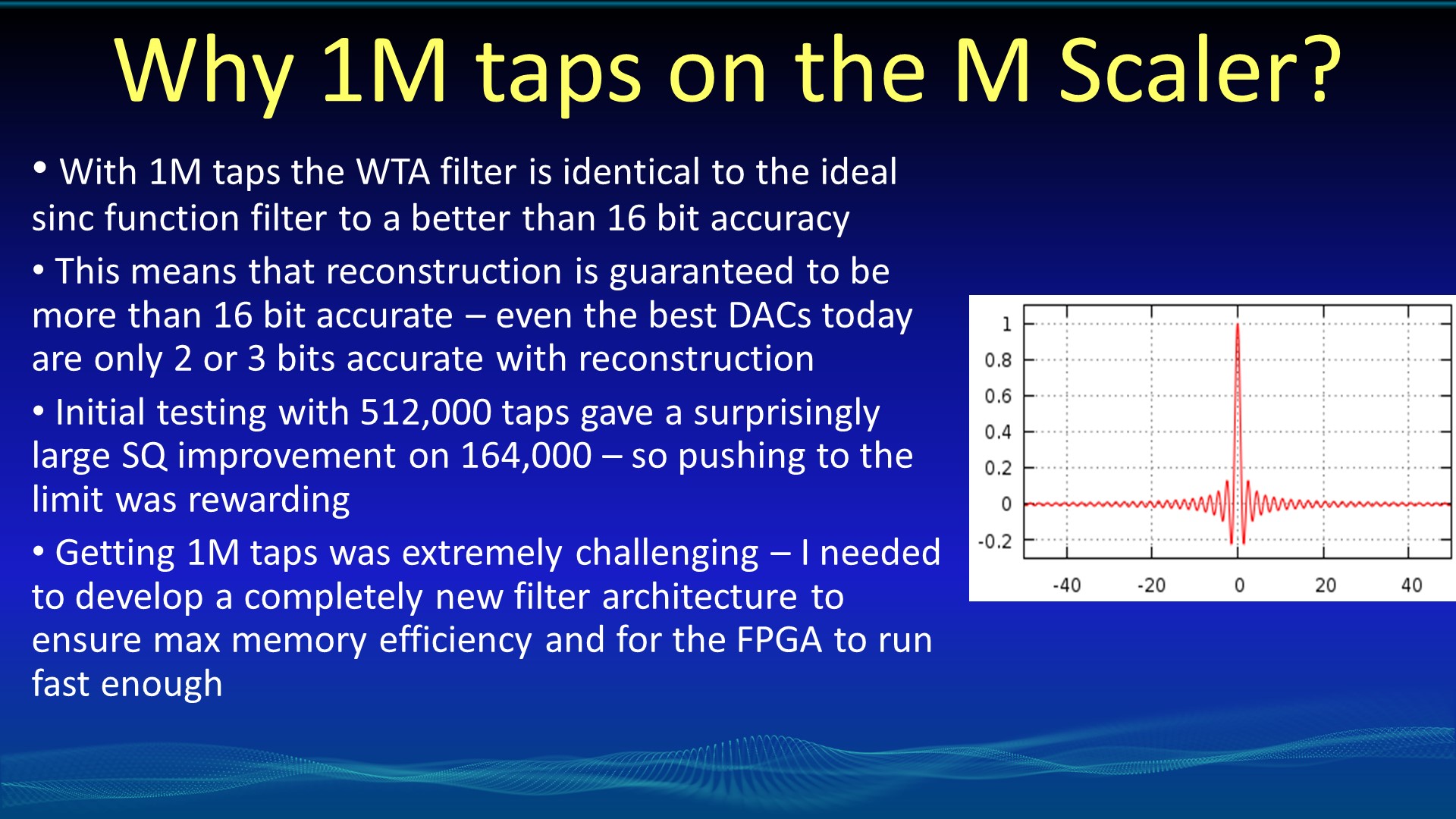 Why 1M taps on the M Scaler?

• With 1M taps the WTA filter is identical to the ideal sinc function filter to a better than 16 bit accuracy

• This means that reconstruction is guaranteed to be more than 16 bit accurate – even the best DACs today are only 2 or 3 bits accurate with reconstruction

• Initial testing with 512,000 taps gave a surprisingly large SQ improvement on 164,000 – so pushing to the limit was rewarding

• Getting 1M taps was extremely challenging – I needed to develop a completely new filter architecture to ensure max memory efficiency and for the FPGA to run fast enough

1
0.8
0.6
0.4
0.2
0
-0.2
-40
-20
0
20
40